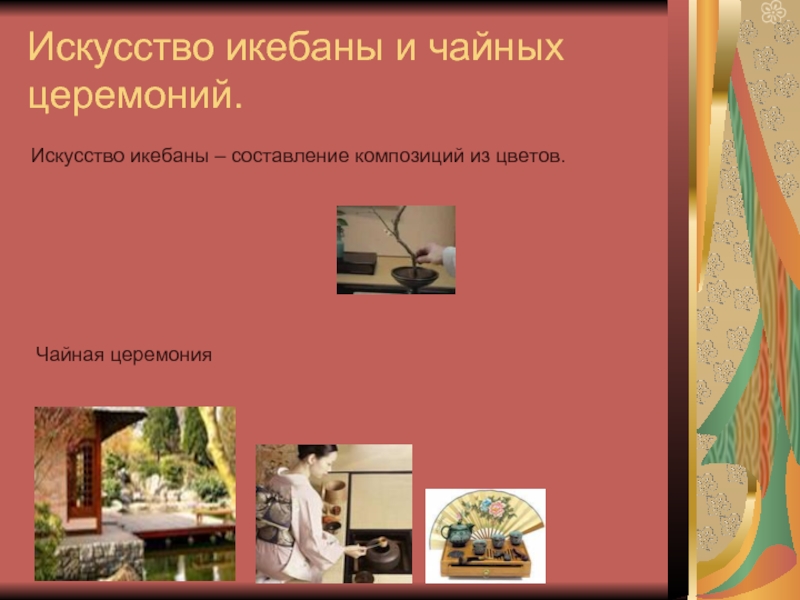 Искусство икебаны и чайных церемоний.

Искусство икебаны – составление композиций из цветов.

Чайная церемония